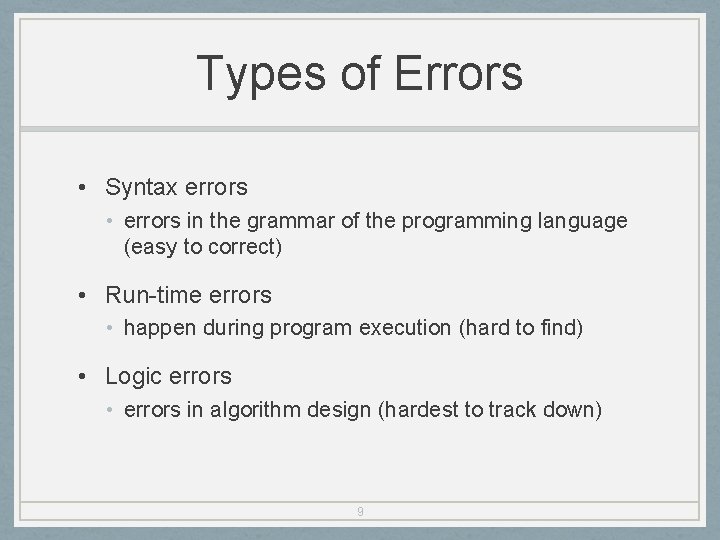 Types of Errors

• Syntax errors
  • errors in the grammar of the programming language (easy to correct)

• Run-time errors
  • happen during program execution (hard to find)

• Logic errors
  • errors in algorithm design (hardest to track down)

9